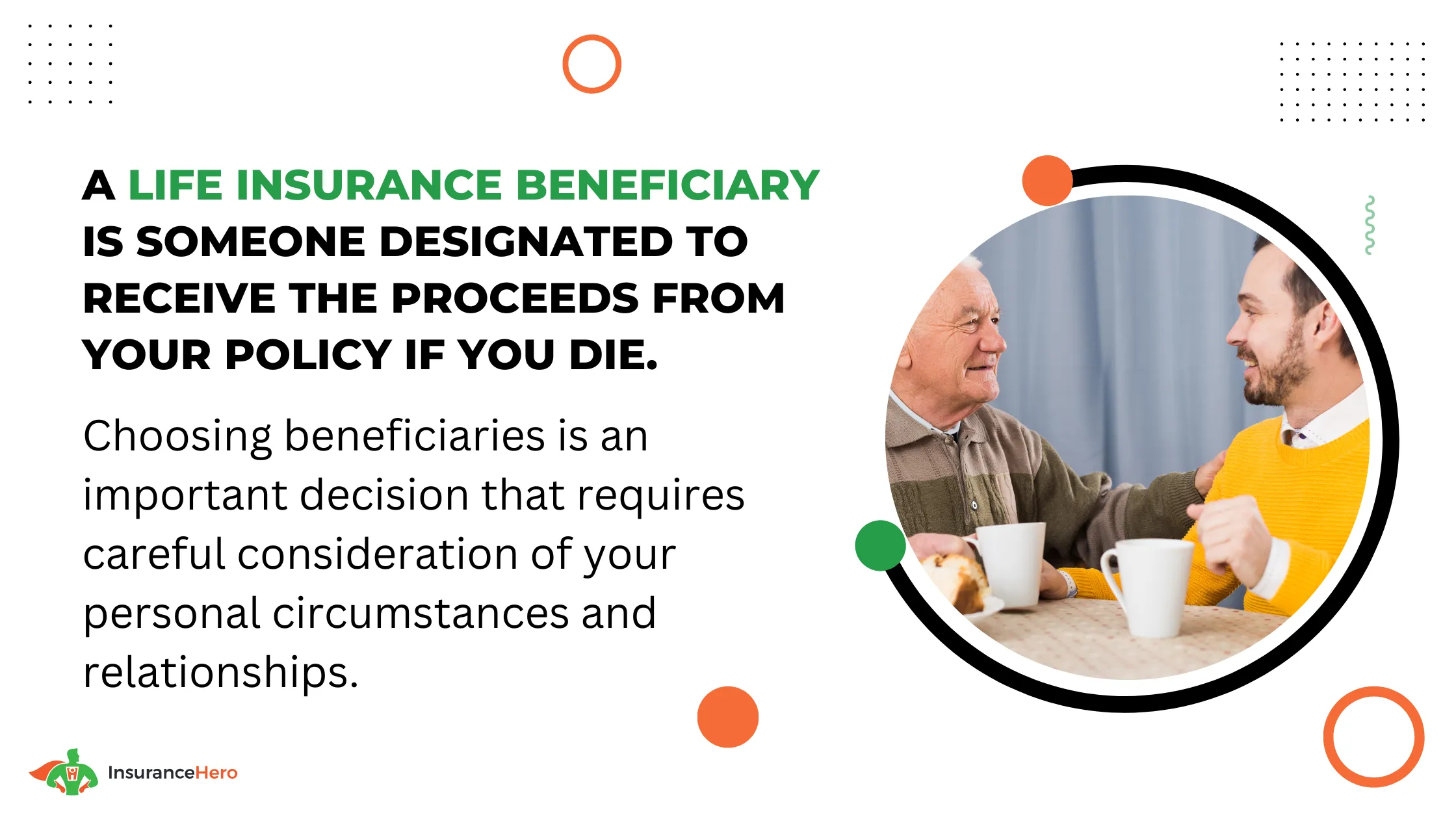 A LIFE INSURANCE BENEFICIARY IS SOMEONE DESIGNATED TO RECEIVE THE PROCEEDS FROM YOUR POLICY IF YOU DIE.

Choosing beneficiaries is an important decision that requires careful consideration of your personal circumstances and relationships.

InsuranceHero